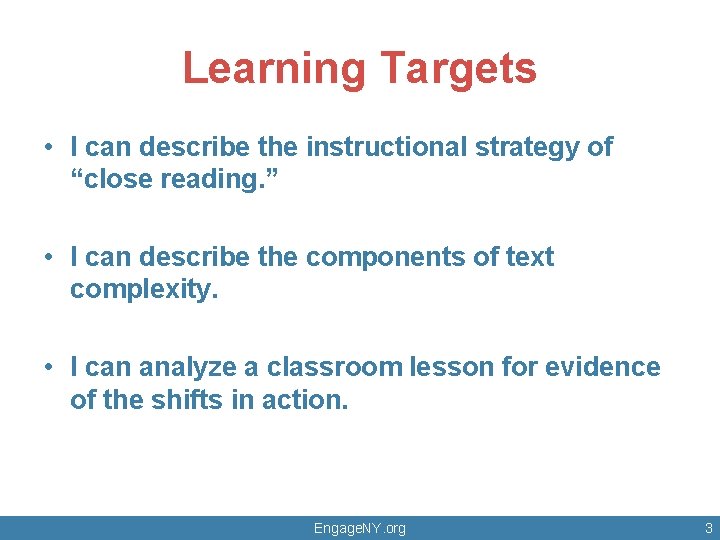 Learning Targets

• I can describe the instructional strategy of “close reading.”

• I can describe the components of text complexity.

• I can analyze a classroom lesson for evidence of the shifts in action.

EngageNY.org

3